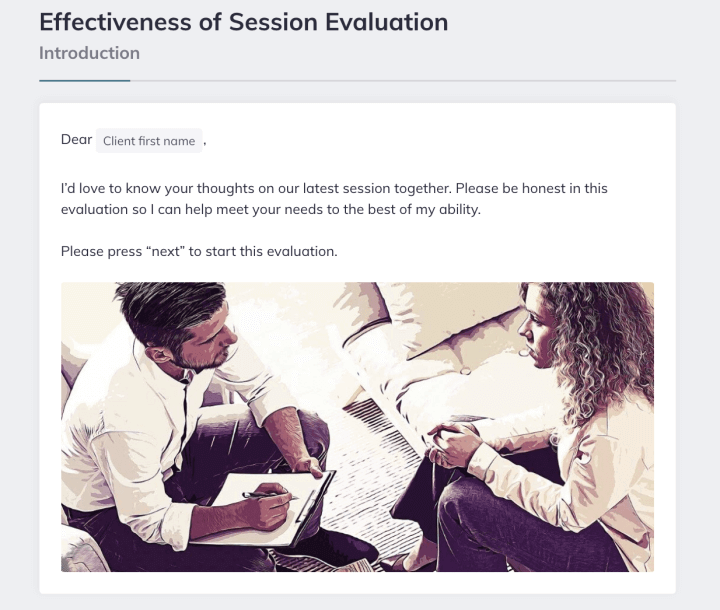 Effectiveness of Session Evaluation

Introduction

Dear Client first name ,

I'd love to know your thoughts on our latest session together. Please be honest in this evaluation so I can help meet your needs to the best of my ability.

Please press "next" to start this evaluation.